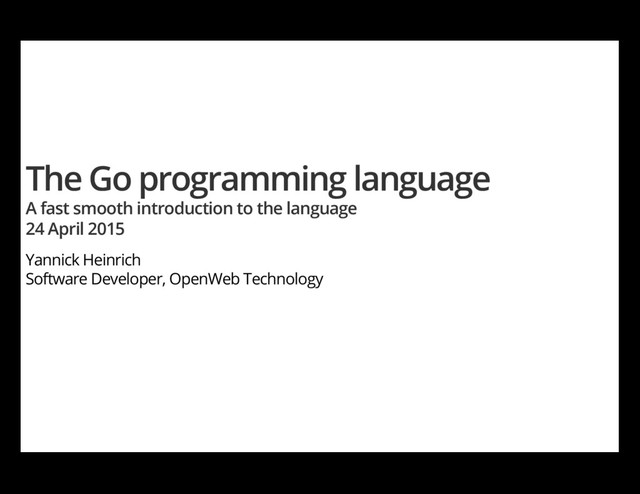 The Go programming language
A fast smooth introduction to the language
24 April 2015

Yannick Heinrich
Software Developer, OpenWeb Technology